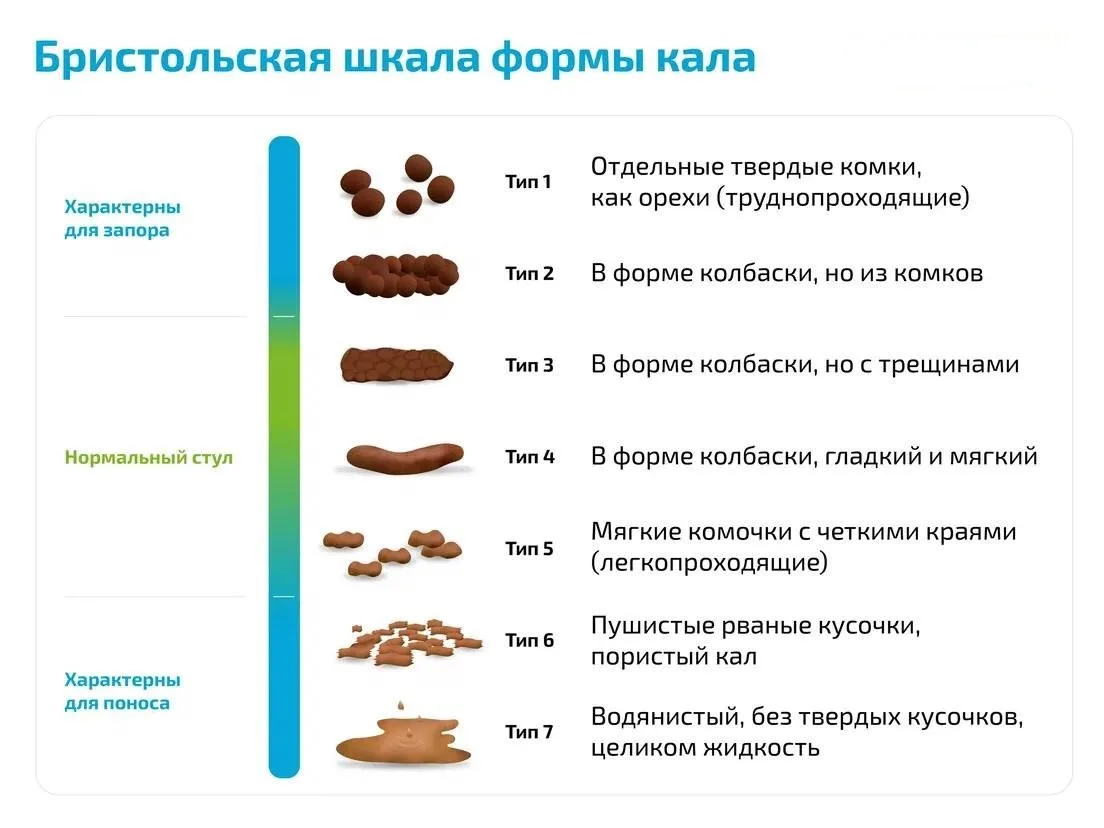 Бристольская шкала формы кала

Характерны для запора

Нормальный стул

Характерны для поноса

Тип 1 Отдельные твердые комки, как орехи (труднопроходящие)

Тип 2 В форме колбаски, но из комков

Тип 3 В форме колбаски, но с трещинами

Тип 4 В форме колбаски, гладкий и мягкий

Тип 5 Мягкие комочки с четкими краями (легкопроходящие)

Тип 6 Пушистые рваные кусочки, пористый кал

Тип 7 Водянистый, без твердых кусочков, целиком жидкость